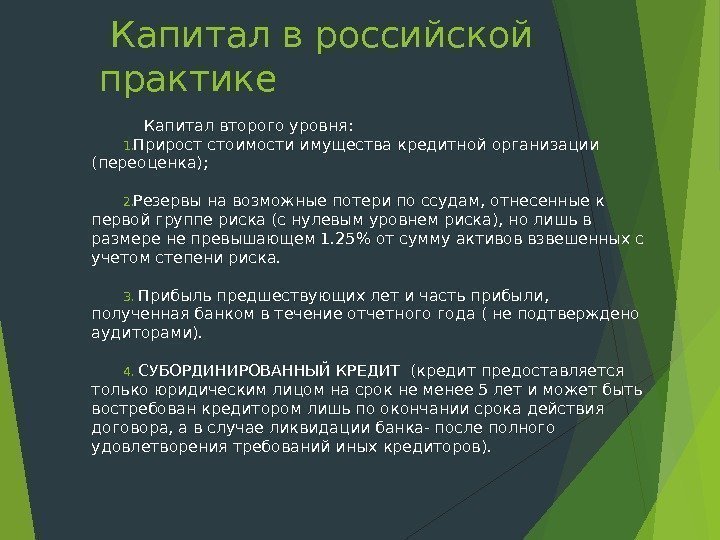 Капитал в российской практике

Капитал второго уровня:

1. Прирост стоимости имущества кредитной организации (переоценка);

2. Резервы на возможные потери по ссудам, отнесенные к первой группе риска (с нулевым уровнем риска), но лишь в размере не превышающем 1.25% от сумму активов взвешенных с учетом степени риска.

3. Прибыль предшествующих лет и часть прибыли, полученная банком в течение отчетного года ( не подтверждено аудиторами).

4. СУБОРДИНИРОВАННЫЙ КРЕДИТ (кредит предоставляется только юридическим лицом на срок не менее 5 лет и может быть востребован кредитором лишь по окончании срока действия договора, а в случае ликвидации банка- после полного удовлетворения требований иных кредиторов).